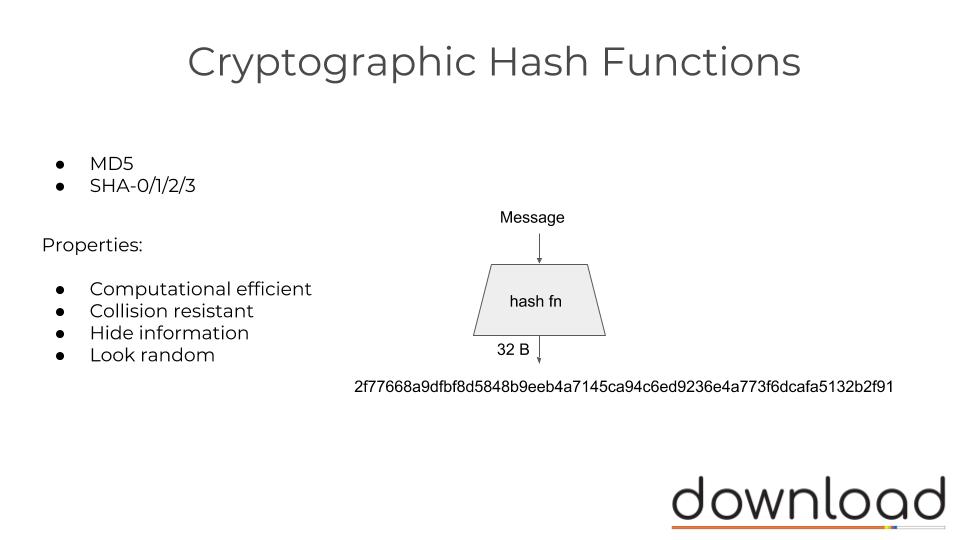 Cryptographic Hash Functions

● MD5
● SHA-0/1/2/3

Properties:

● Computational efficient
● Collision resistant
● Hide information
● Look random

Message

hash fn

32 B

2f77668a9dfbf8d5848b9eeb4a7145ca94c6ed9236e4a773f6dcafa5132b2f91

download